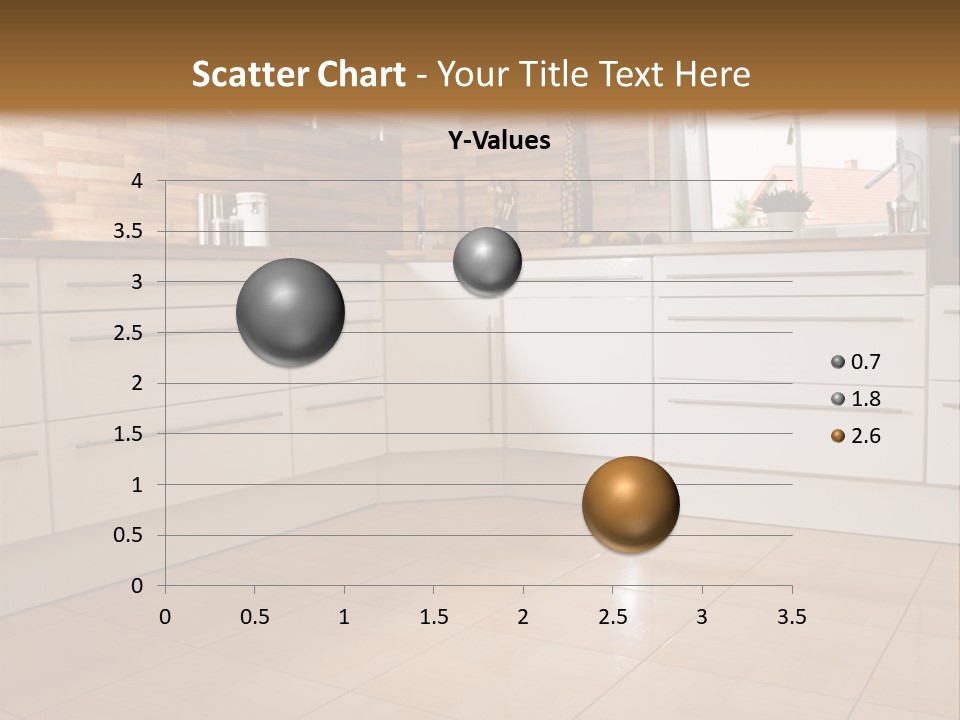 Scatter Chart - Your Title Text Here

Y-Values

4
3.5
3
2.5
2
1.5
1
0.5
0

0 0.5 1 1.5 2 2.5 3 3.5

0.7
1.8
2.6